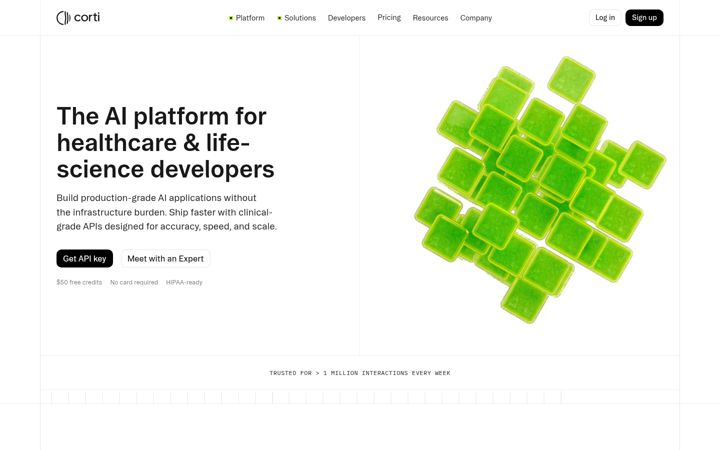 corti

Platform Solutions Developers Pricing Resources Company

Log in Sign up

The AI platform for healthcare & life-science developers

Build production-grade AI applications without the infrastructure burden. Ship faster with clinical-grade APIs designed for accuracy, speed, and scale.

Get API key Meet with an Expert

$50 free credits No card required HIPAA-ready

TRUSTED FOR > 1 MILLION INTERACTIONS EVERY WEEK